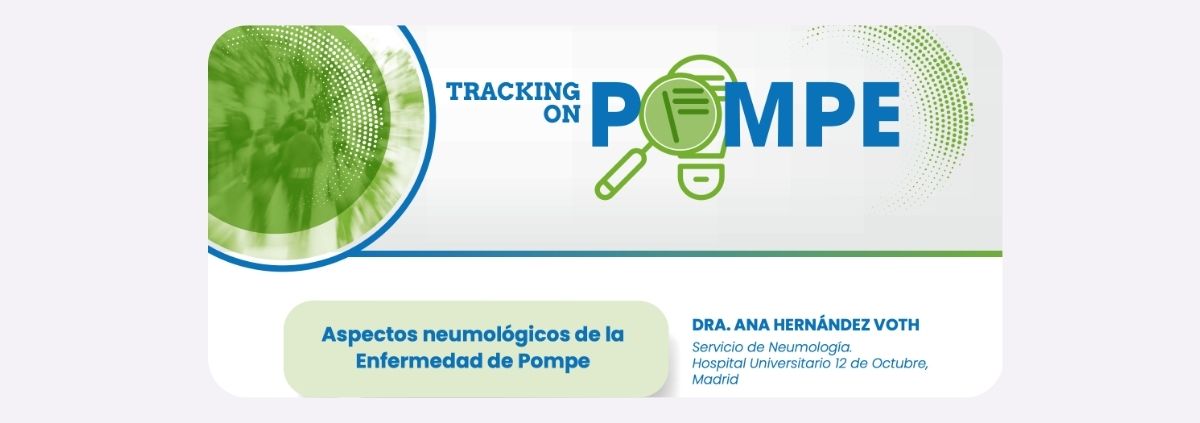 TRACKING ON POMPE

Aspectos neumológicos de la Enfermedad de Pompe

DRA. ANA HERNÁNDEZ VOTH

Servicio de Neumología. Hospital Universitario 12 de Octubre, Madrid